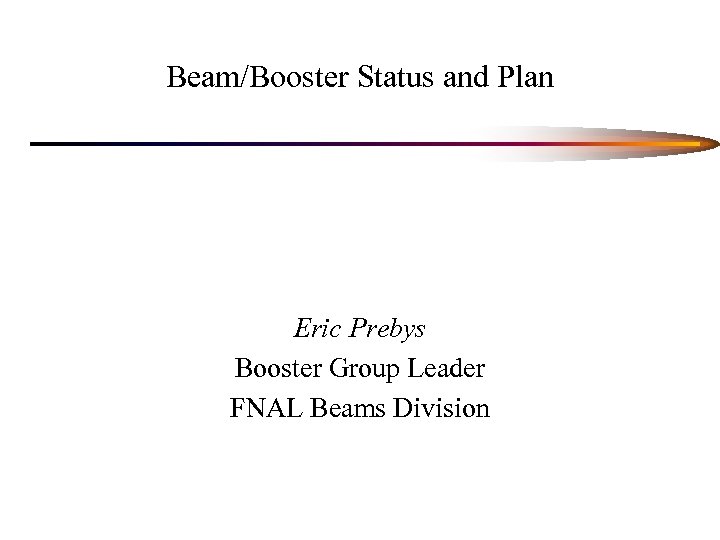 Beam/Booster Status and Plan

Eric Prebys
Booster Group Leader
FNAL Beams Division